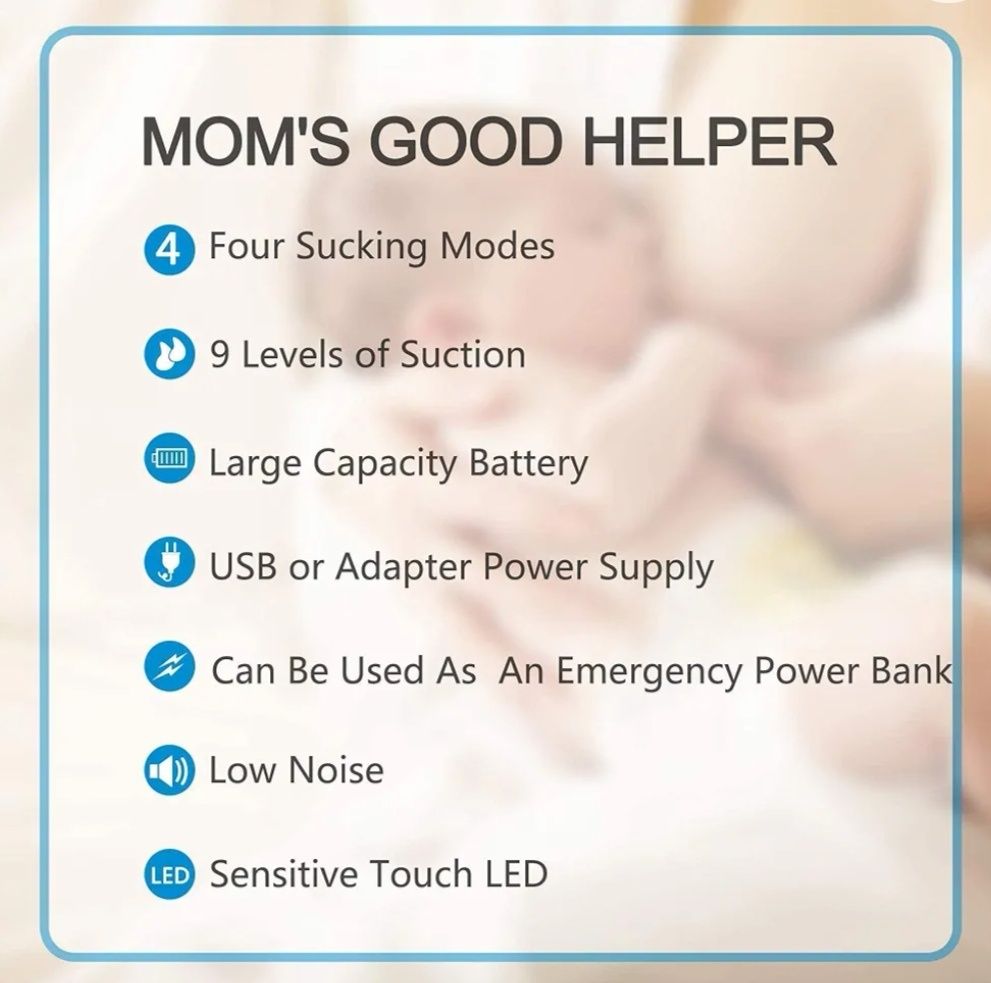 MOM'S GOOD HELPER

4 Four Sucking Modes

9 Levels of Suction

Large Capacity Battery

USB or Adapter Power Supply

Can Be Used As An Emergency Power Bank

Low Noise

LED Sensitive Touch LED